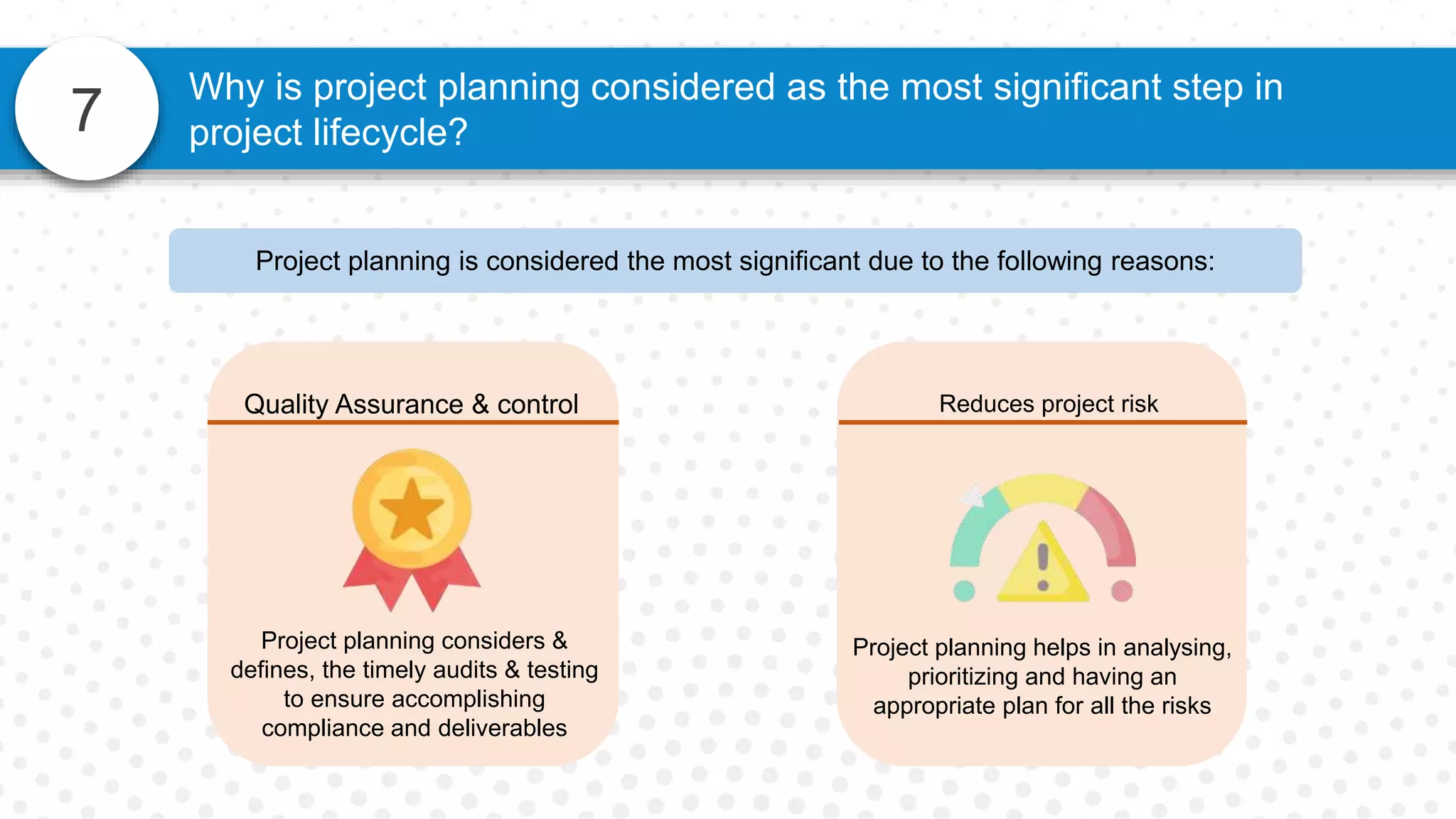 7

Why is project planning considered as the most significant step in project lifecycle?

Project planning is considered the most significant due to the following reasons:

Quality Assurance & control

Project planning considers & defines, the timely audits & testing to ensure accomplishing compliance and deliverables

Reduces project risk

Project planning helps in analysing, prioritizing and having an appropriate plan for all the risks